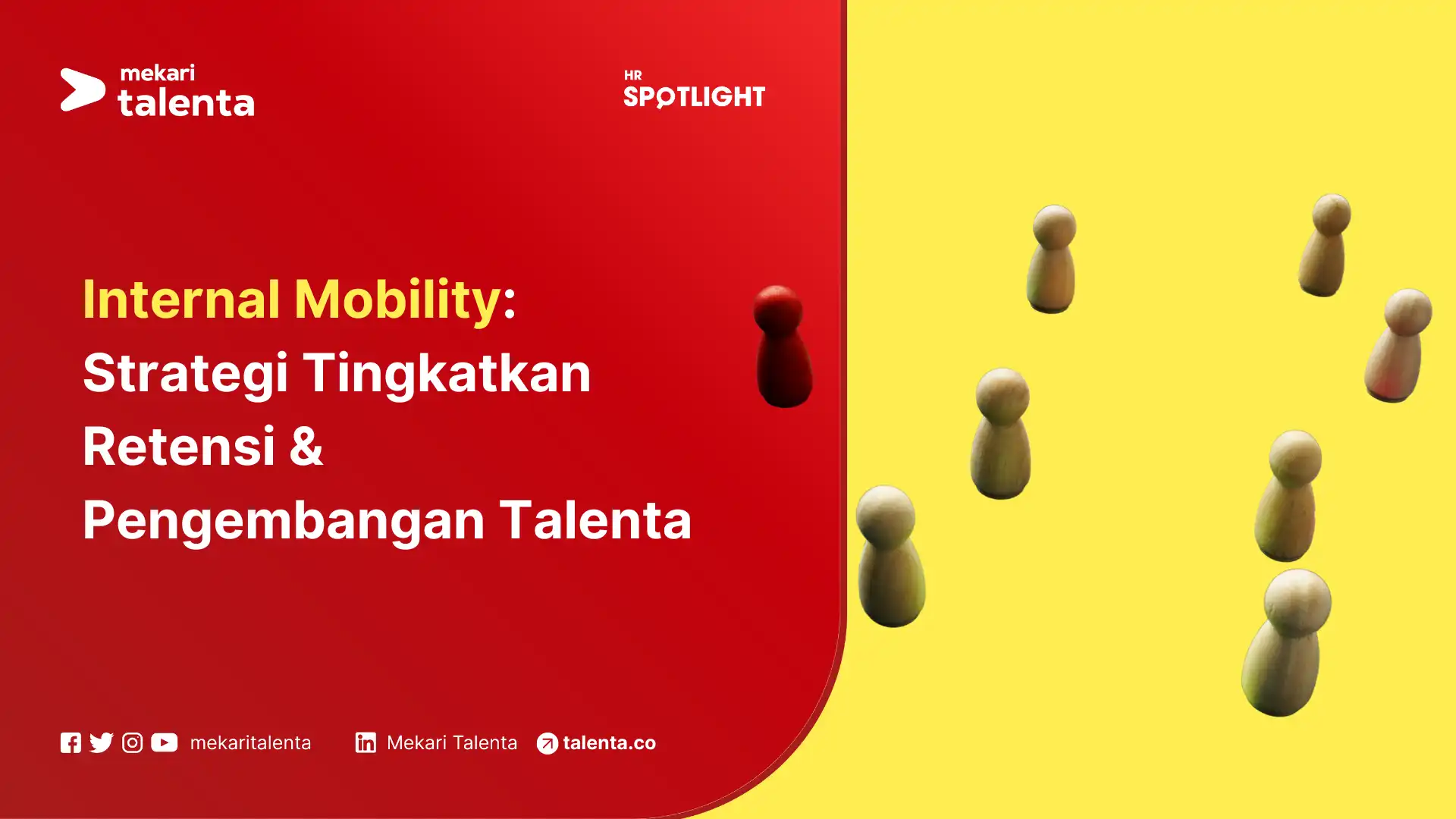 mekari talenta

HR SPOTLIGHT

Internal Mobility: Strategi Tingkatkan Retensi & Pengembangan Talenta

mekaritalenta Mekari Talenta talenta.co